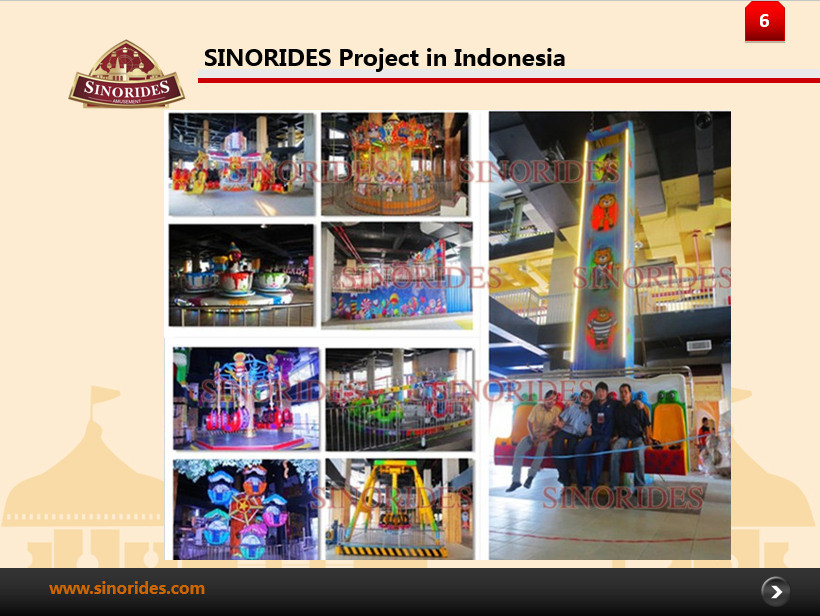 6

SINORIDES AMUSEMENT

SINORIDES Project in Indonesia

SINORIDES SINORIDES
SINORIDES SINORIDES
SINORIDES SINORIDES
SINORIDES SINORIDES

www.sinorides.com